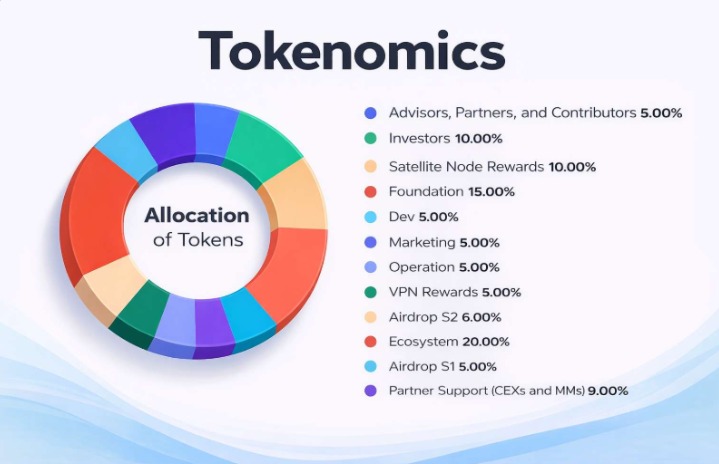 Tokenomics

Allocation of Tokens

Advisors, Partners, and Contributors 5.00%
Investors 10.00%
Satellite Node Rewards 10.00%
Foundation 15.00%
Dev 5.00%
Marketing 5.00%
Operation 5.00%
VPN Rewards 5.00%
Airdrop S2 6.00%
Ecosystem 20.00%
Airdrop S1 5.00%
Partner Support (CEXs and MMs) 9.00%